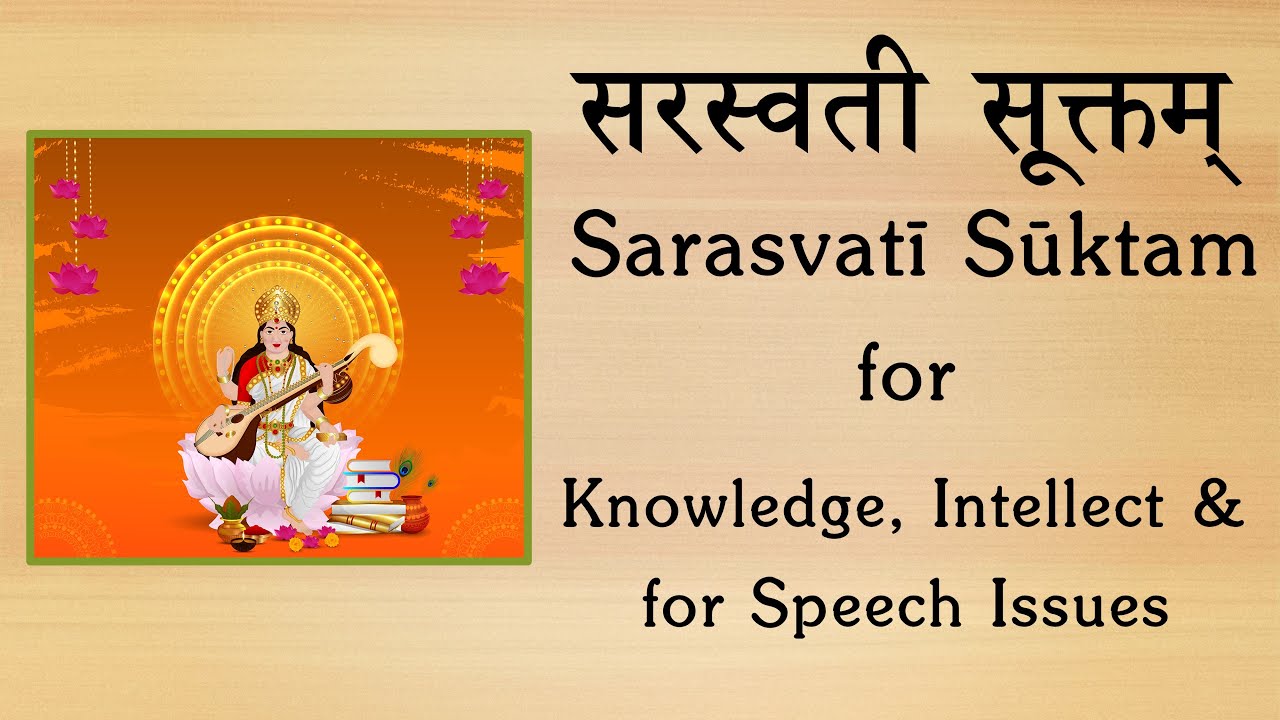 सरस्वती सूक्तम्

Sarasvatī Sūktam

for

Knowledge, Intellect &

for Speech Issues